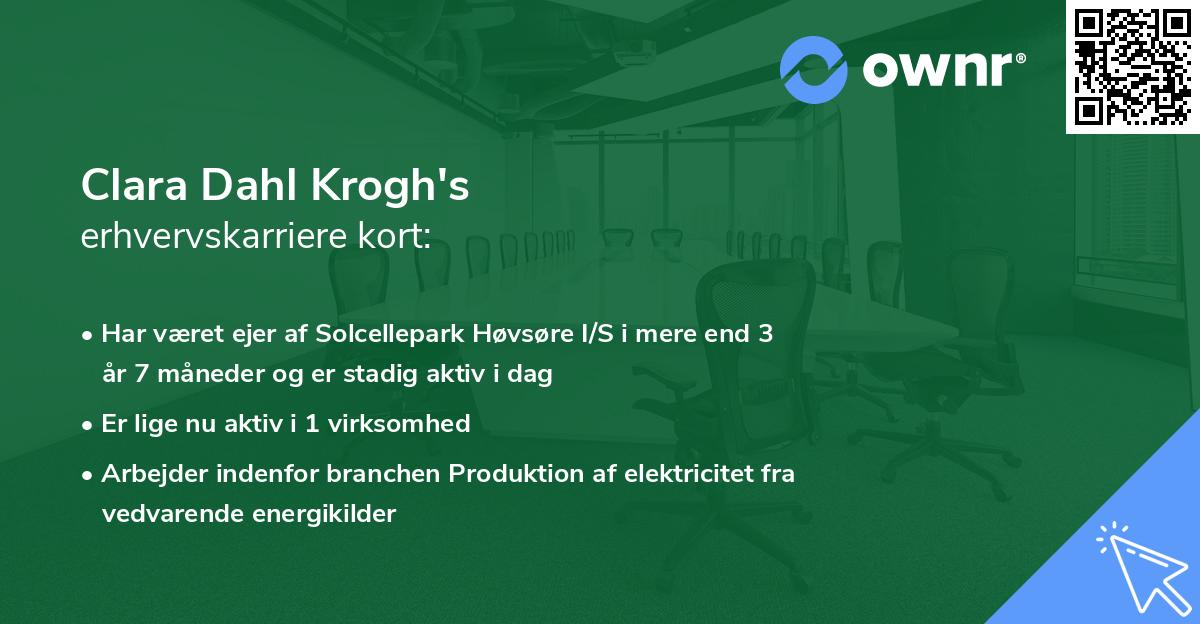 ownr®

Clara Dahl Krogh's
erhvervskarriere kort:

• Har været ejer af Solcellepark Høvsøre I/S i mere end 3 år 7 måneder og er stadig aktiv i dag

• Er lige nu aktiv i 1 virksomhed

• Arbejder indenfor branchen Produktion af elektricitet fra vedvarende energikilder